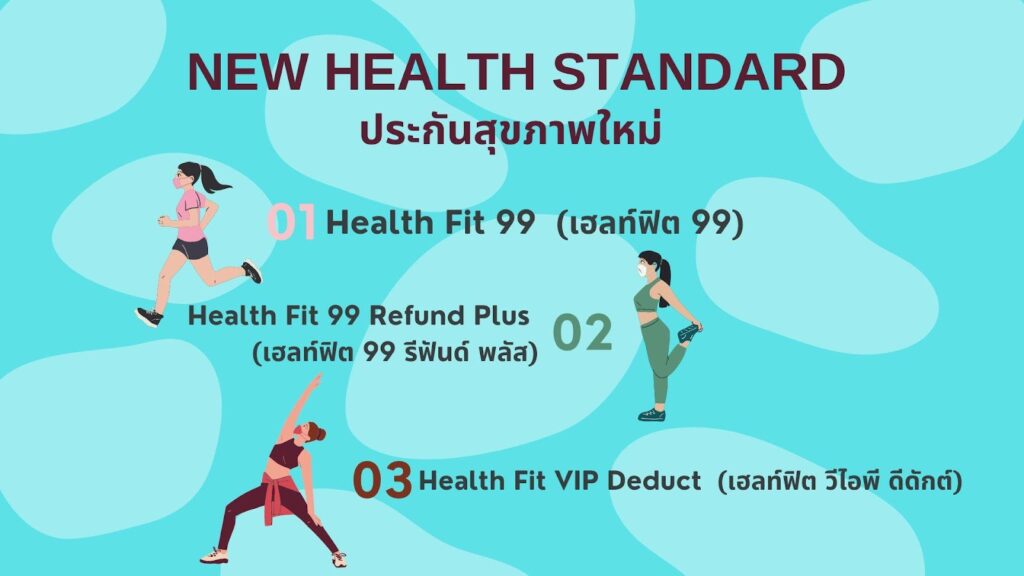 NEW HEALTH STANDARD
ประกันสุขภาพใหม่

01 Health Fit 99 (เฮลท์ฟิต 99)

Health Fit 99 Refund Plus (เฮลท์ฟิต 99 รีฟันด์ พลัส) 02

03 Health Fit VIP Deduct (เฮลท์ฟิต วีไอพี ดีดักต์)